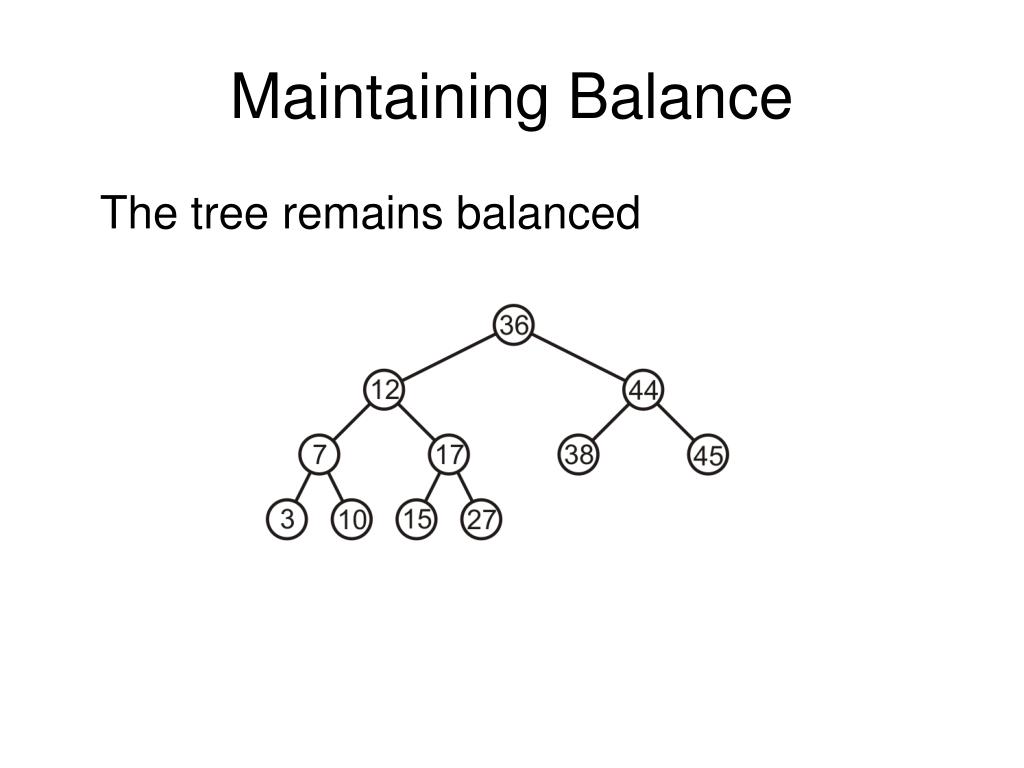 Maintaining Balance

The tree remains balanced

36

12

44

7

17

38

45

3

10

15

27